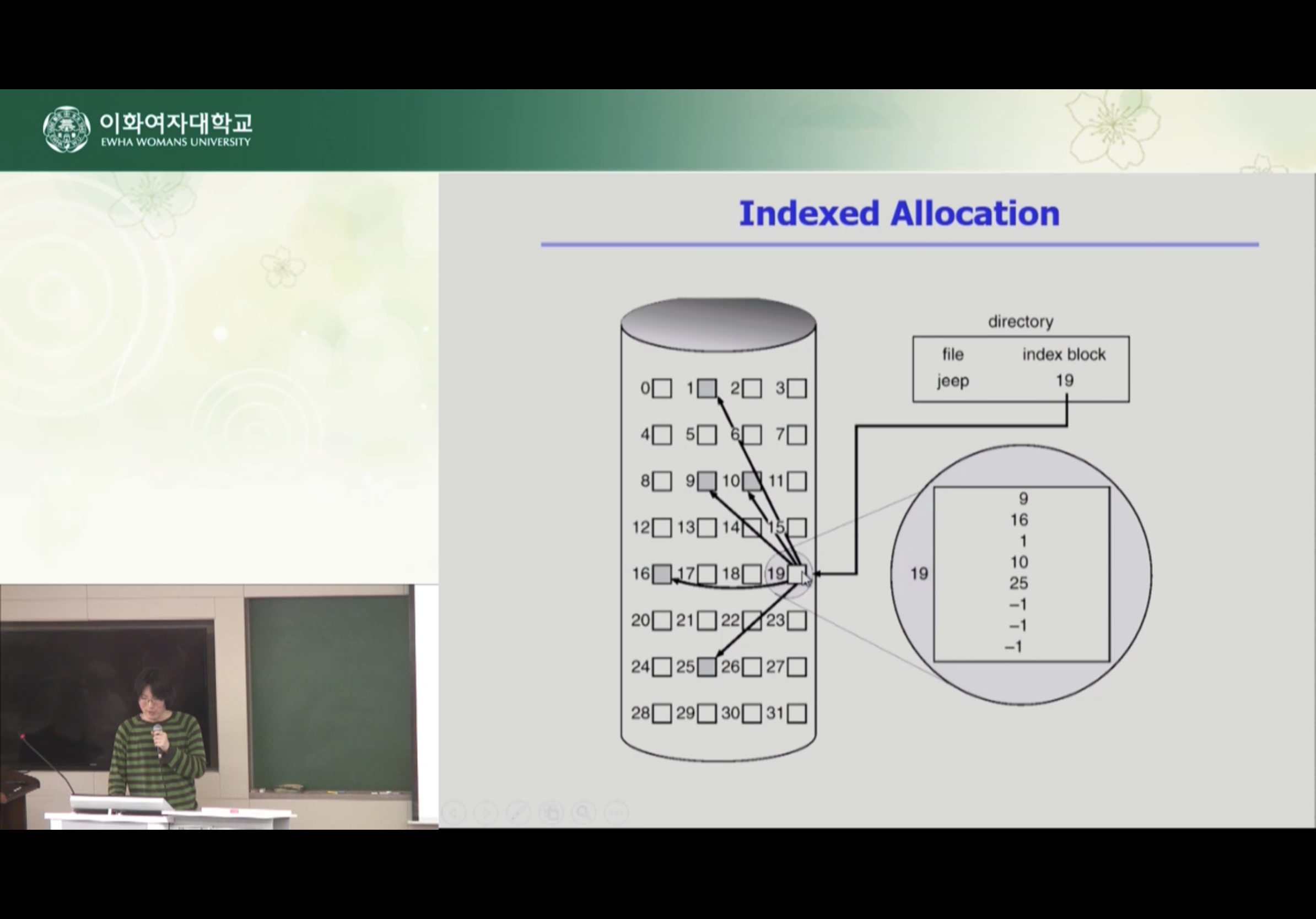 이화여자대학교
EWHA WOMANS UNIVERSITY

Indexed Allocation

0 1 2 3
4 5 6 7
8 9 10 11
12 13 14 15
16 17 18 19
20 21 22 23
24 25 26 27
28 29 30 31

directory

| file | index block |
|---|---|
| jeep | 19 |

19

9
16
1
10
25
–1
–1
–1